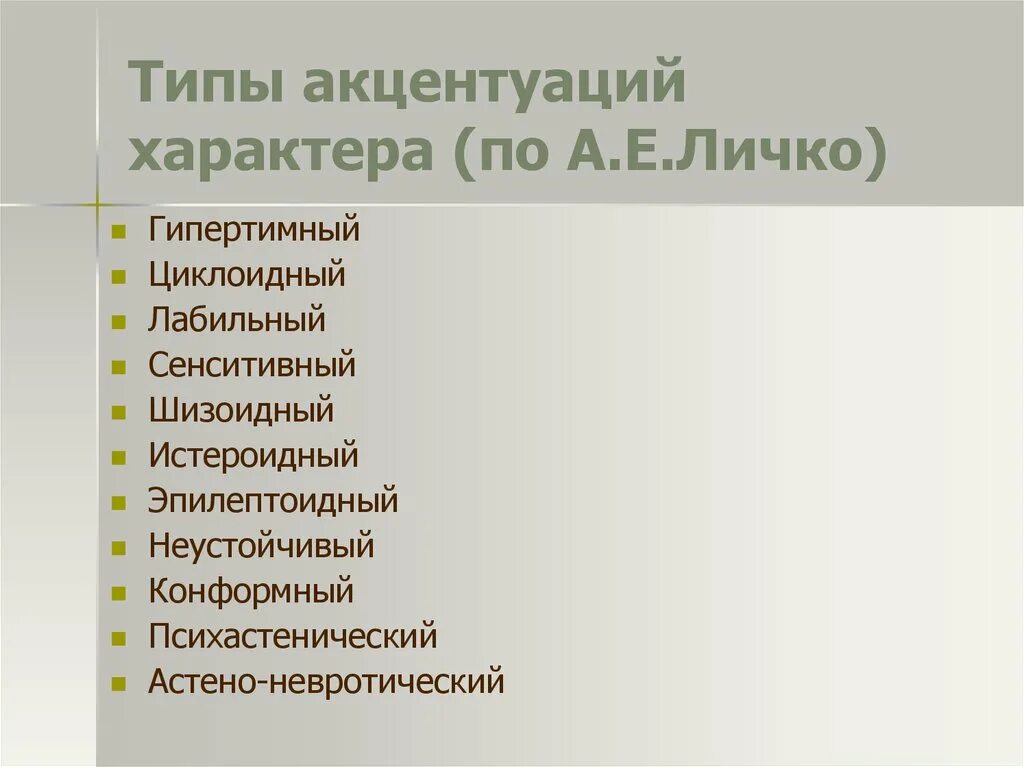 Типы акцентуаций характера (по А.Е.Личко)

- Гипертимный
- Циклоидный
- Лабильный
- Сенситивный
- Шизоидный
- Истероидный
- Эпилептоидный
- Неустойчивый
- Конформный
- Психастенический
- Астено-невротический